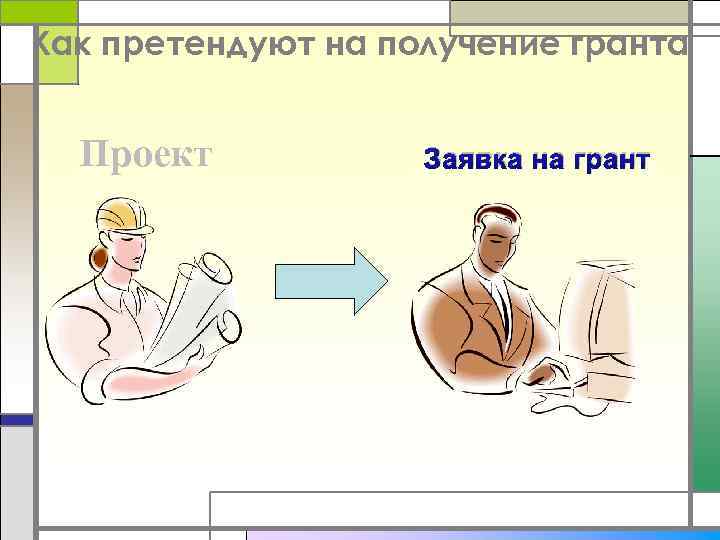 Как претендуют на получение гранта

Проект

Заявка на грант